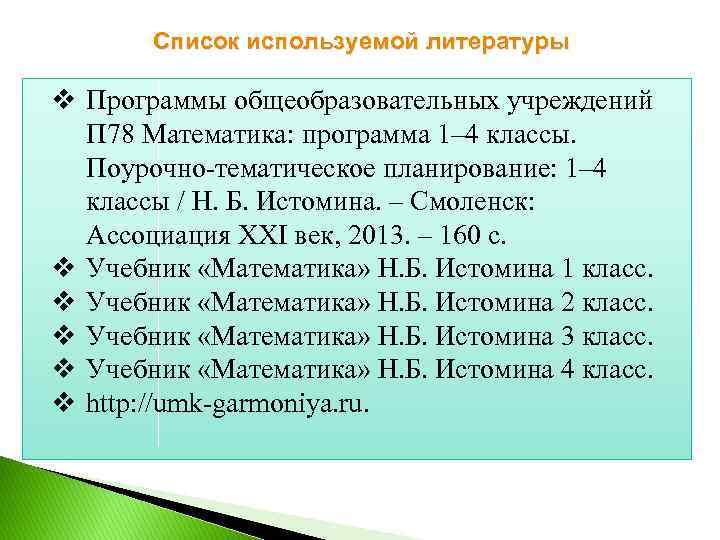 Список используемой литературы

❖ Программы общеобразовательных учреждений П78 Математика: программа 1–4 классы. Поурочно-тематическое планирование: 1–4 классы / Н. Б. Истомина. – Смоленск: Ассоциация XXI век, 2013. – 160 с.
❖ Учебник «Математика» Н.Б. Истомина 1 класс.
❖ Учебник «Математика» Н.Б. Истомина 2 класс.
❖ Учебник «Математика» Н.Б. Истомина 3 класс.
❖ Учебник «Математика» Н.Б. Истомина 4 класс.
❖ http://umk-garmoniya.ru.